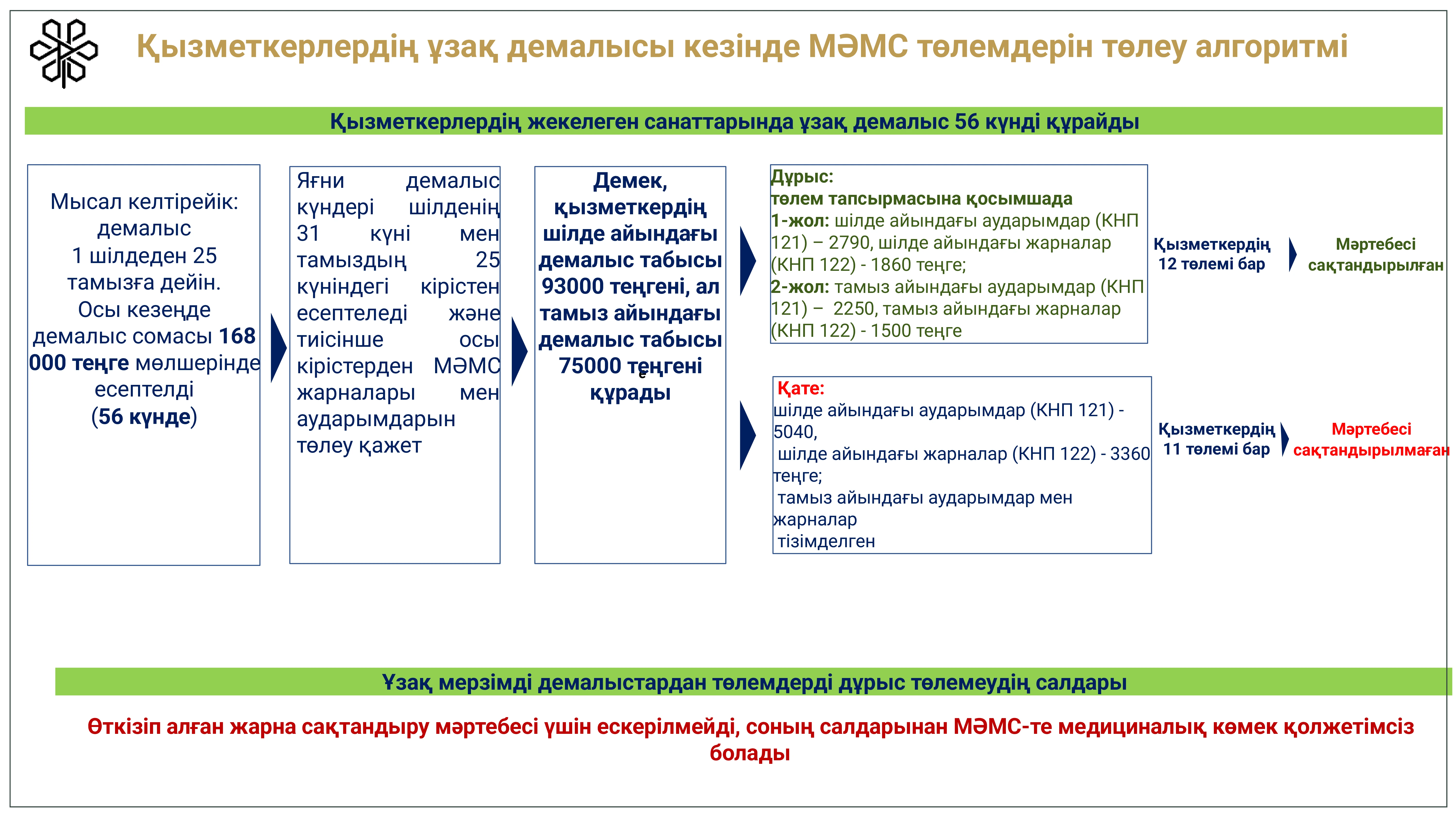 Қызметкерлердің ұзақ демалысы кезінде МӘМС төлемдерін төлеу алгоритмі

Қызметкерлердің жекелеген санаттарында ұзақ демалыс 56 күнді құрайды

Мысал келтірейік: демалыс 1 шілдеден 25 тамызға дейін. Осы кезеңде демалыс сомасы 168 000 теңге мөлшерінде есептелді (56 күнде)

Яғни демалыс күндері шілденің 31 күні мен тамыздың 25 күніндегі кірістен есептеледі және тиісінше осы кірістерден МӘМС жарналары мен аударымдарын төлеу қажет

Демек, қызметкердің шілде айындағы демалыс табысы 93000 теңгені, ал тамыз айындағы демалыс табысы 75000 теңгені құрады

Дұрыс:
төлем тапсырмасына қосымшада
1-жол: шілде айындағы аударымдар (КНП 121) – 2790, шілде айындағы жарналар (КНП 122) - 1860 теңге;
2-жол: тамыз айындағы аударымдар (КНП 121) – 2250, тамыз айындағы жарналар (КНП 122) - 1500 теңге

Қызметкердің 12 төлемі бар

Мәртебесі сақтандырылған

Қате:
шілде айындағы аударымдар (КНП 121) - 5040,
шілде айындағы жарналар (КНП 122) - 3360 теңге;
тамыз айындағы аударымдар мен жарналар
тізімделген

Қызметкердің 11 төлемі бар

Мәртебесі сақтандырылмаған

Ұзақ мерзімді демалыстардан төлемдерді дұрыс төлемеудің салдары

Өткізіп алған жарна сақтандыру мәртебесі үшін ескерілмейді, соның салдарынан МӘМС-те медициналық көмек қолжетімсіз болады